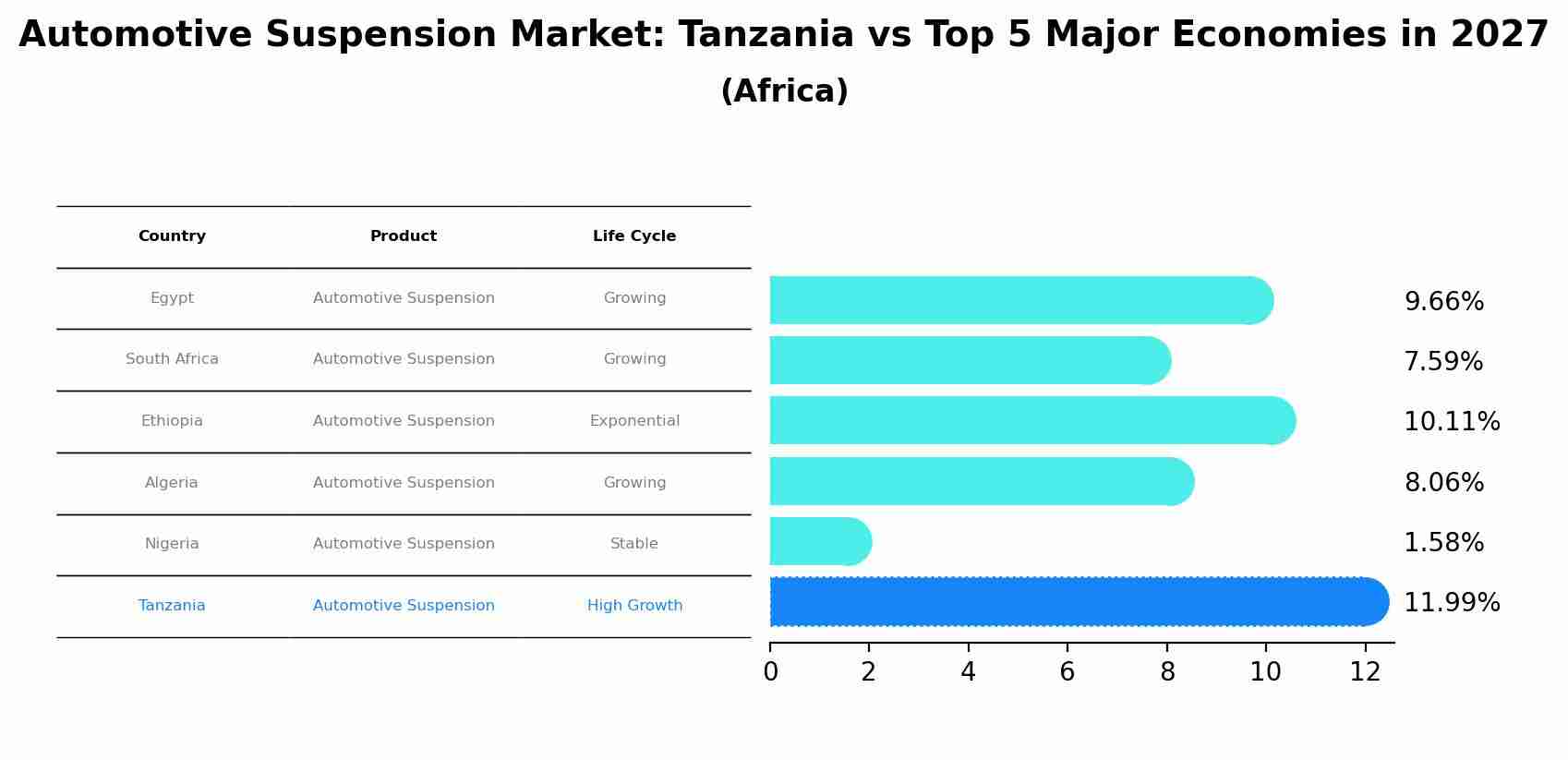 Automotive Suspension Market: Tanzania vs Top 5 Major Economies in 2027
(Africa)

| Country | Product | Life Cycle |
|---|---|---|
| Egypt | Automotive Suspension | Growing |
| South Africa | Automotive Suspension | Growing |
| Ethiopia | Automotive Suspension | Exponential |
| Algeria | Automotive Suspension | Growing |
| Nigeria | Automotive Suspension | Stable |
| Tanzania | Automotive Suspension | High Growth |

9.66%
7.59%
10.11%
8.06%
1.58%
11.99%

0 2 4 6 8 10 12